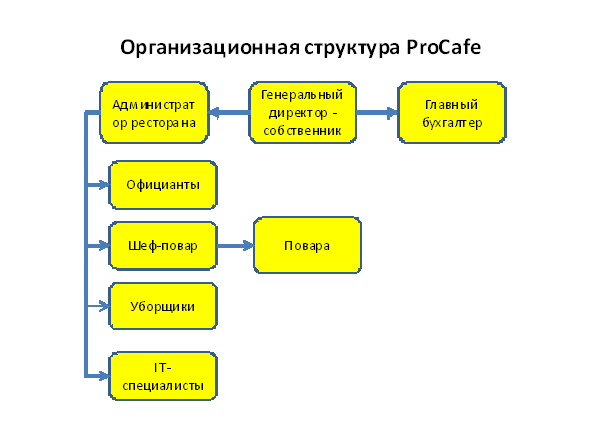 Организационная структура ProCafe

Администратор ресторана

Генеральный директор - собственник

Главный бухгалтер

Официанты

Шеф-повар

Повара

Уборщики

IT-специалисты